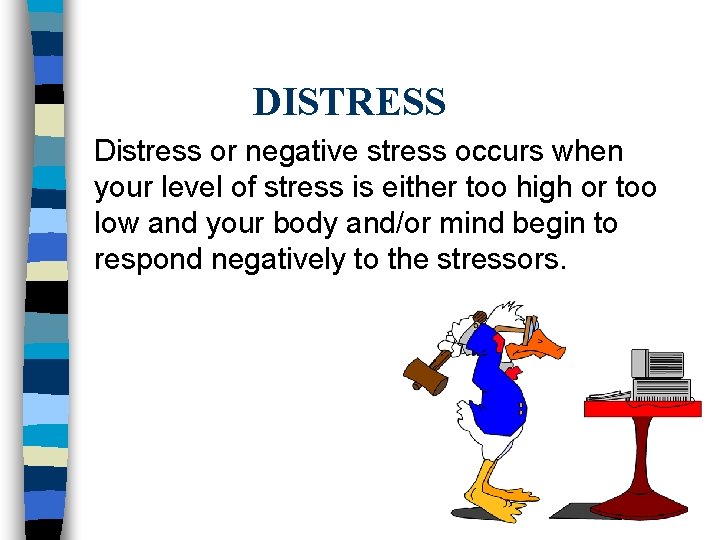 DISTRESS

Distress or negative stress occurs when your level of stress is either too high or too low and your body and/or mind begin to respond negatively to the stressors.